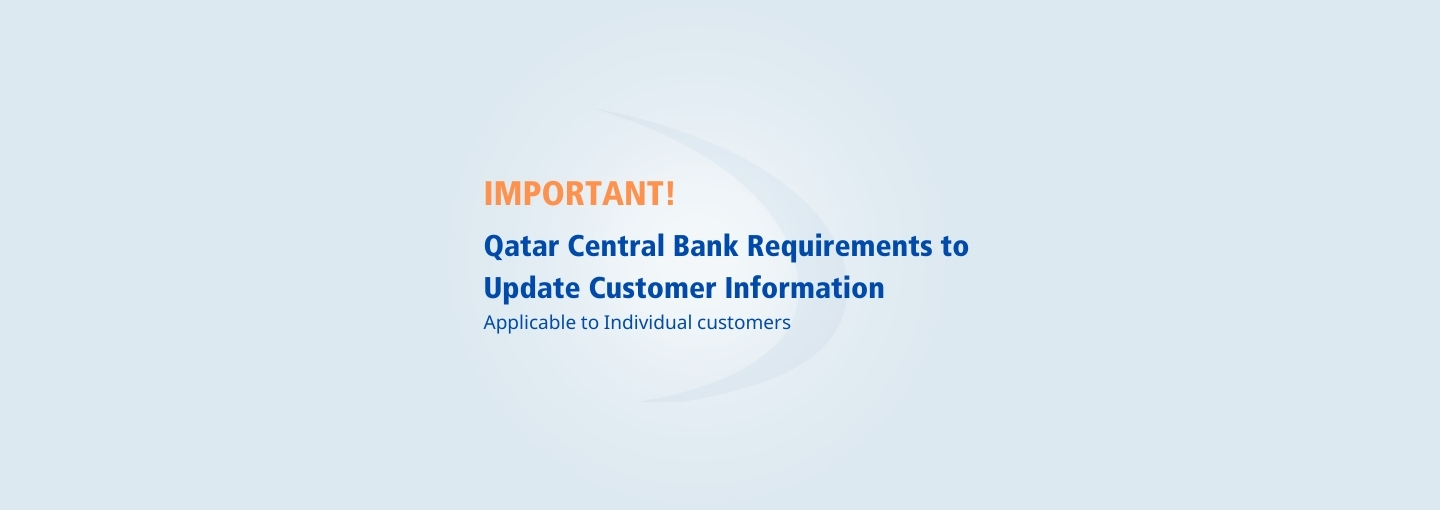 IMPORTANT!

Qatar Central Bank Requirements to Update Customer Information

Applicable to Individual customers